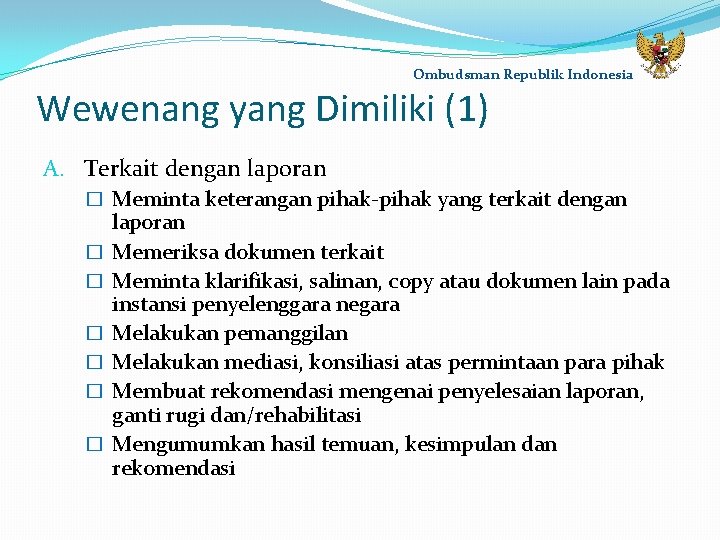 Ombudsman Republik Indonesia

Wewenang yang Dimiliki (1)

A. Terkait dengan laporan

☐ Meminta keterangan pihak-pihak yang terkait dengan laporan

☐ Memeriksa dokumen terkait

☐ Meminta klarifikasi, salinan, copy atau dokumen lain pada instansi penyelenggara negara

☐ Melakukan pemanggilan

☐ Melakukan mediasi, konsiliasi atas permintaan para pihak

☐ Membuat rekomendasi mengenai penyelesaian laporan, ganti rugi dan/rehabilitasi

☐ Mengumumkan hasil temuan, kesimpulan dan rekomendasi